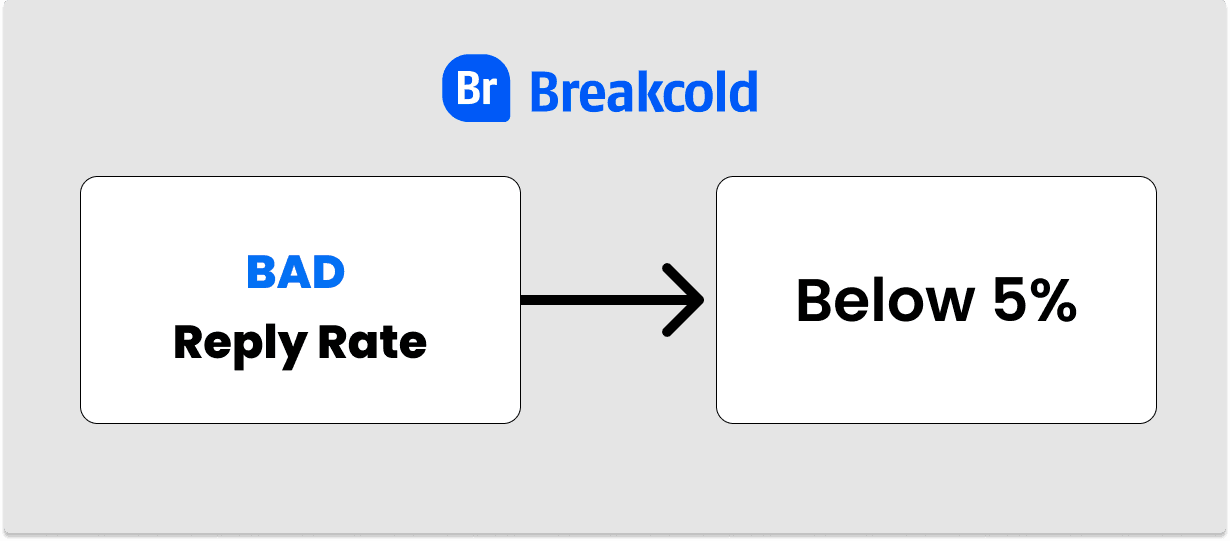 Br Breakcold

BAD
Reply Rate

Below 5%